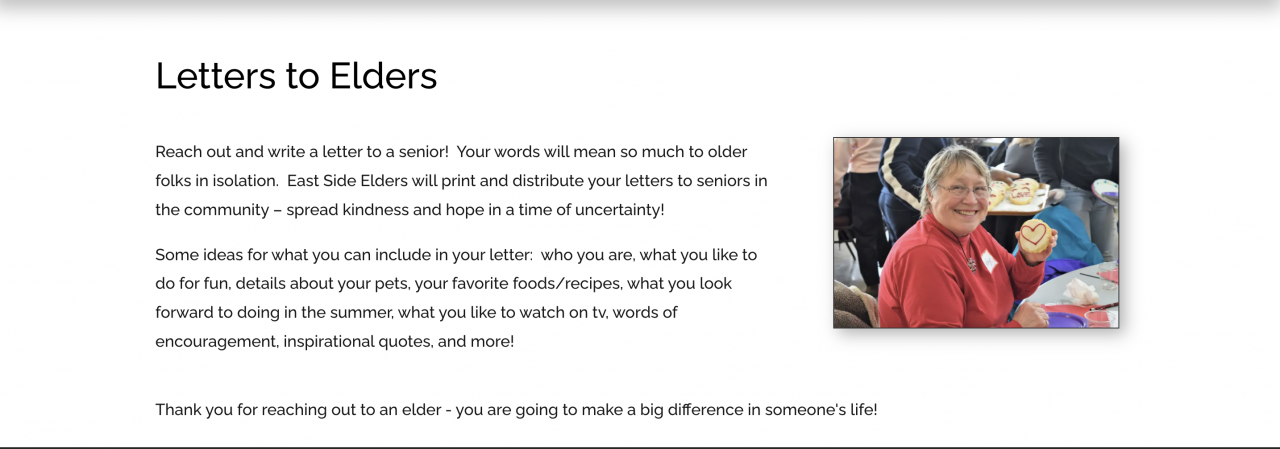 Letters to Elders

Reach out and write a letter to a senior! Your words will mean so much to older folks in isolation. East Side Elders will print and distribute your letters to seniors in the community – spread kindness and hope in a time of uncertainty!

Some ideas for what you can include in your letter: who you are, what you like to do for fun, details about your pets, your favorite foods/recipes, what you look forward to doing in the summer, what you like to watch on tv, words of encouragement, inspirational quotes, and more!

Thank you for reaching out to an elder - you are going to make a big difference in someone's life!